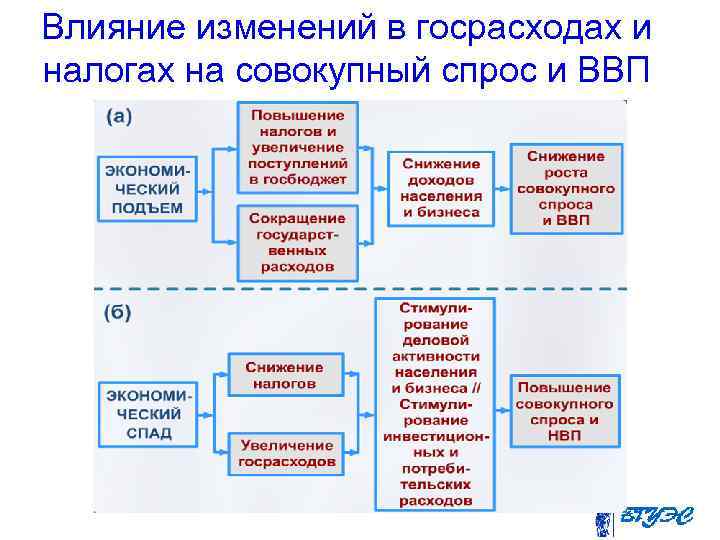 Влияние изменений в госрасходах и налогах на совокупный спрос и ВВП

(а)

ЭКОНОМИЧЕСКИЙ ПОДЪЕМ

Повышение налогов и увеличение поступлений в госбюджет

Сокращение государственных расходов

Снижение доходов населения и бизнеса

Снижение роста совокупного спроса и ВВП

(б)

ЭКОНОМИЧЕСКИЙ СПАД

Снижение налогов

Увеличение госрасходов

Стимулирование деловой активности населения и бизнеса // Стимулирование инвестиционных и потребительских расходов

Повышение совокупного спроса и НВП

ВГУЭС